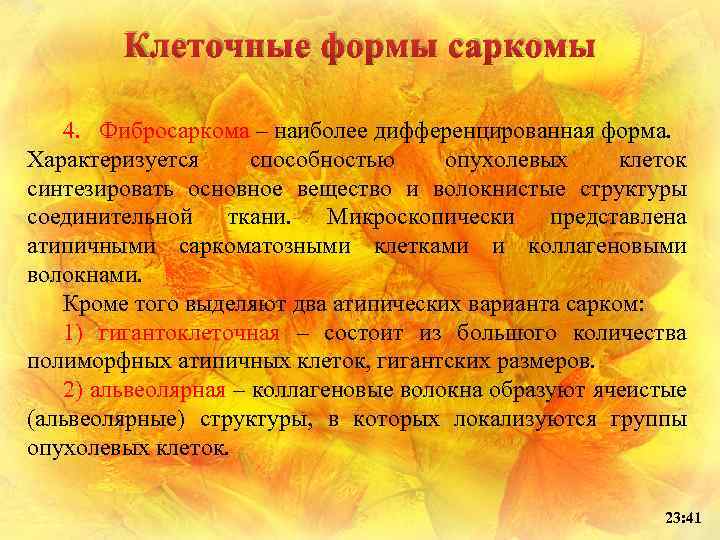 Клеточные формы саркомы

4. Фибросаркома – наиболее дифференцированная форма. Характеризуется способностью опухолевых клеток синтезировать основное вещество и волокнистые структуры соединительной ткани. Микроскопически представлена атипичными саркоматозными клетками и коллагеновыми волокнами.

Кроме того выделяют два атипических варианта сарком:

1) гигантоклеточная – состоит из большого количества полиморфных атипичных клеток, гигантских размеров.

2) альвеолярная – коллагеновые волокна образуют ячеистые (альвеолярные) структуры, в которых локализуются группы опухолевых клеток.

23:41